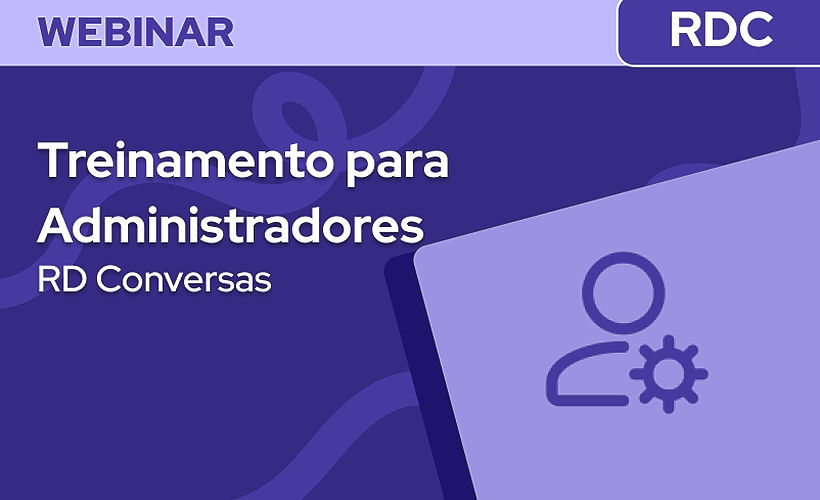 WEBINAR

RDC

Treinamento para Administradores

RD Conversas